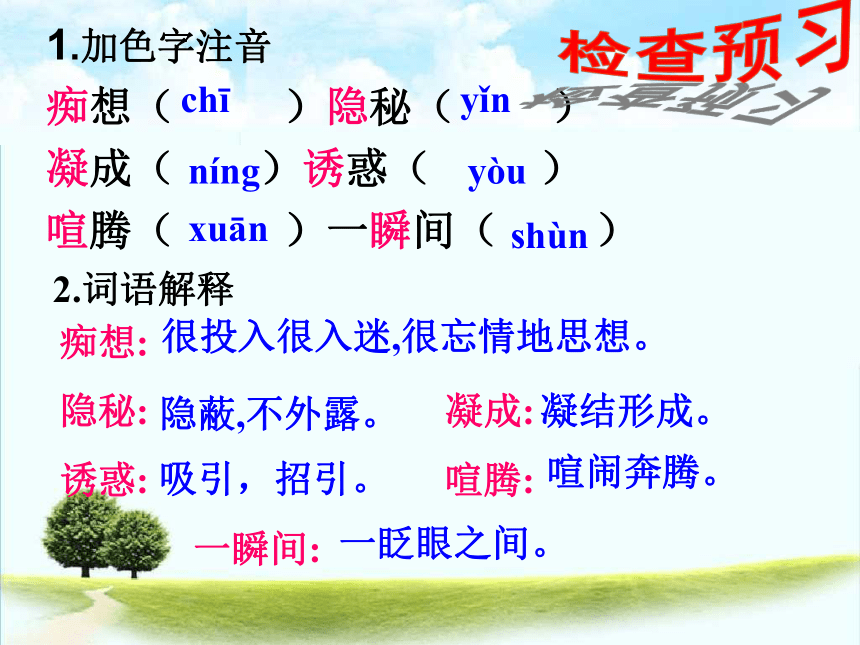 检查预习

1.加色字注音
痴想（ chī ）隐秘（ yǐn ）
凝成（ níng）诱惑（ yòu ）
喧腾（ xuān ）一瞬间（ shùn ）

2.词语解释
痴想: 很投入很入迷,很忘情地思想。
隐秘: 隐蔽,不外露。
凝成: 凝结形成。
诱惑: 吸引，招引。
喧腾: 喧闹奔腾。
一瞬间: 一眨眼之间。